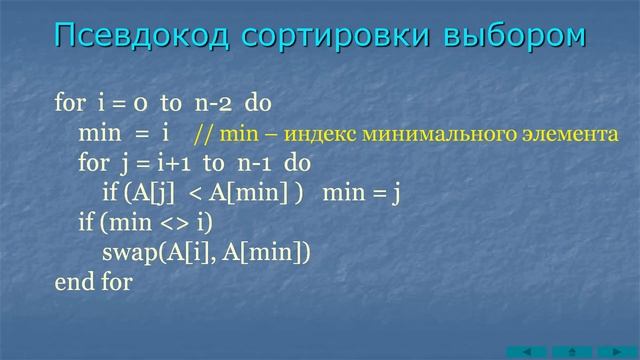 Псевдокод сортировки выбором

for i = 0 to n-2 do
min = i // min – индекс минимального элемента
for j = i+1 to n-1 do
if (A[j] < A[min] ) min = j
if (min <> i)
swap(A[i], A[min])
end for